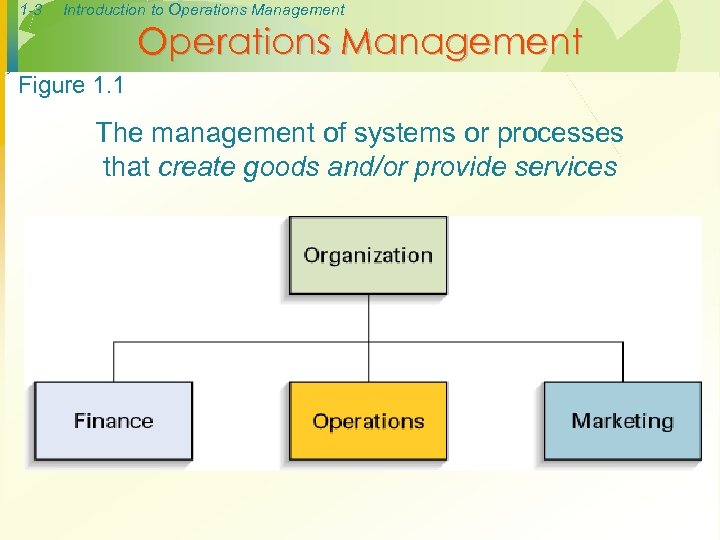 1-3 Introduction to Operations Management

Operations Management

Figure 1.1

The management of systems or processes that create goods and/or provide services

Organization

Finance

Operations

Marketing